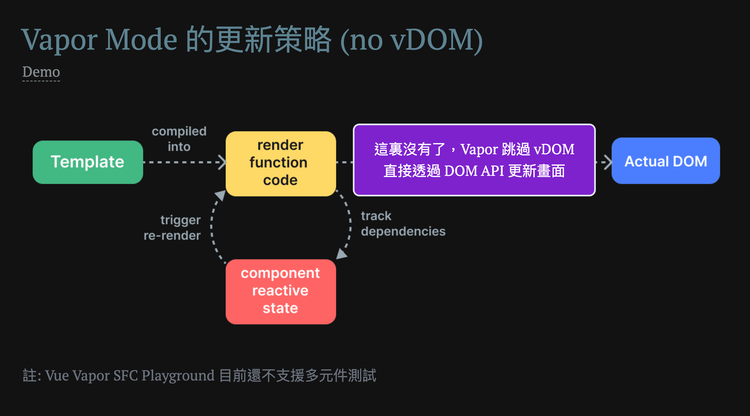 Vapor Mode 的更新策略 (no vDOM)

Demo

Template

compiled into

render function code

這裏沒有了，Vapor 跳過 vDOM 直接透過 DOM API 更新畫面

Actual DOM

trigger re-render

track dependencies

component reactive state

註: Vue Vapor SFC Playground 目前還不支援多元件測試